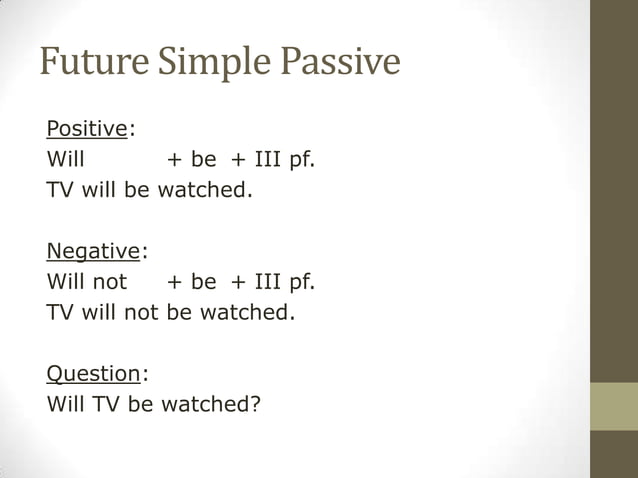 Future Simple Passive

Positive:
Will + be + III pf.
TV will be watched.

Negative:
Will not + be + III pf.
TV will not be watched.

Question:
Will TV be watched?